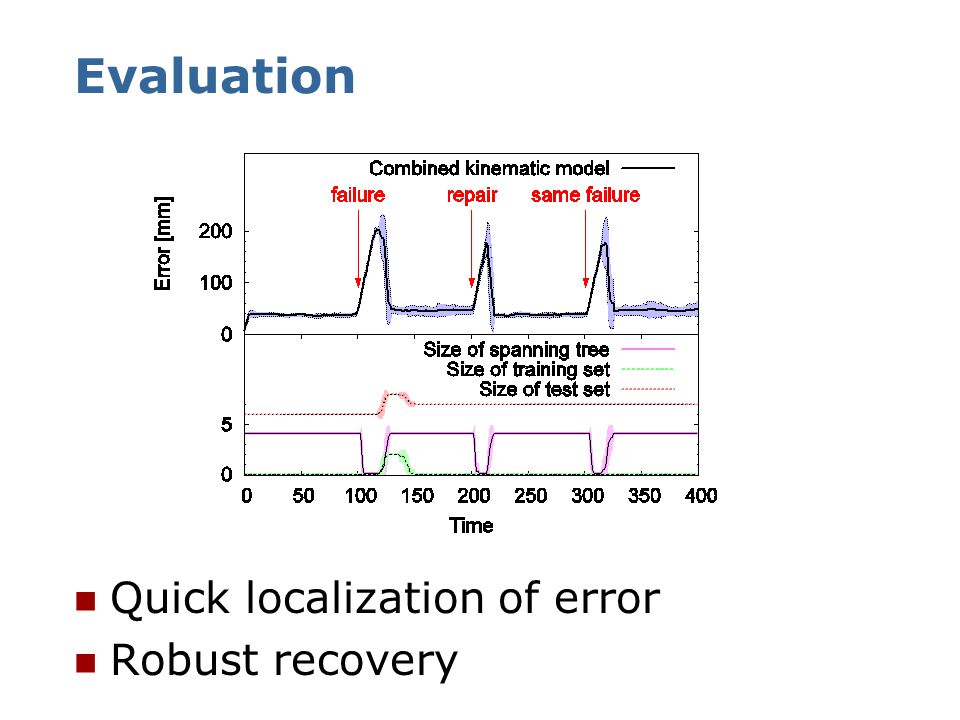 Evaluation

Combined kinematic model
failure
repair
same failure
Error [mm]
200
100
0
Size of spanning tree
Size of training set
Size of test set
5
0
0 50 100 150 200 250 300 350 400
Time

Quick localization of error
Robust recovery